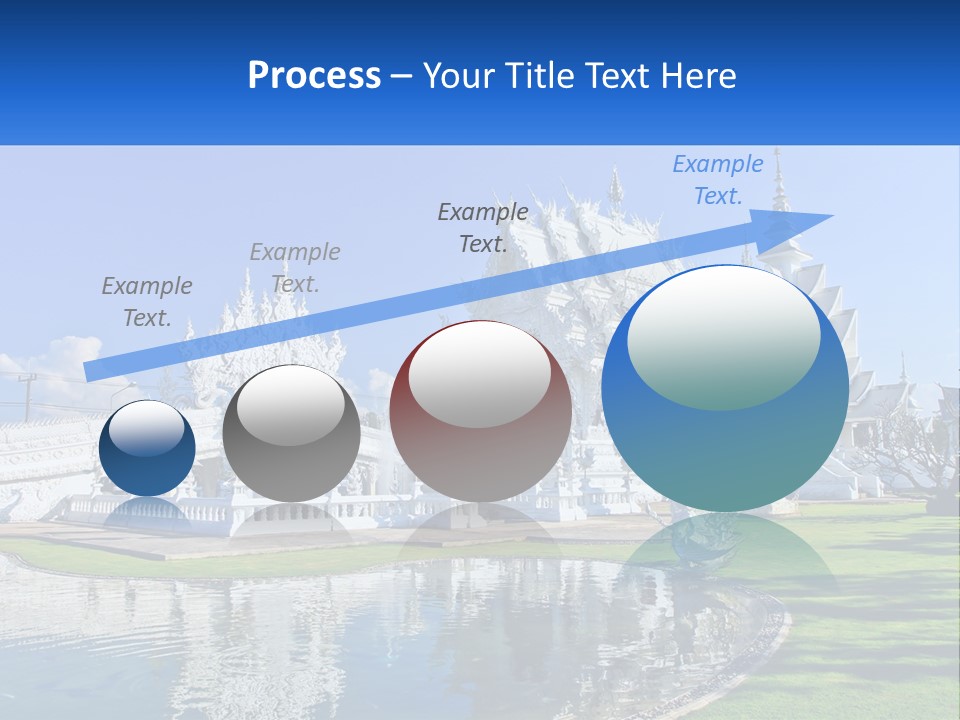 Process – Your Title Text Here

Example Text.

Example Text.

Example Text.

Example Text.